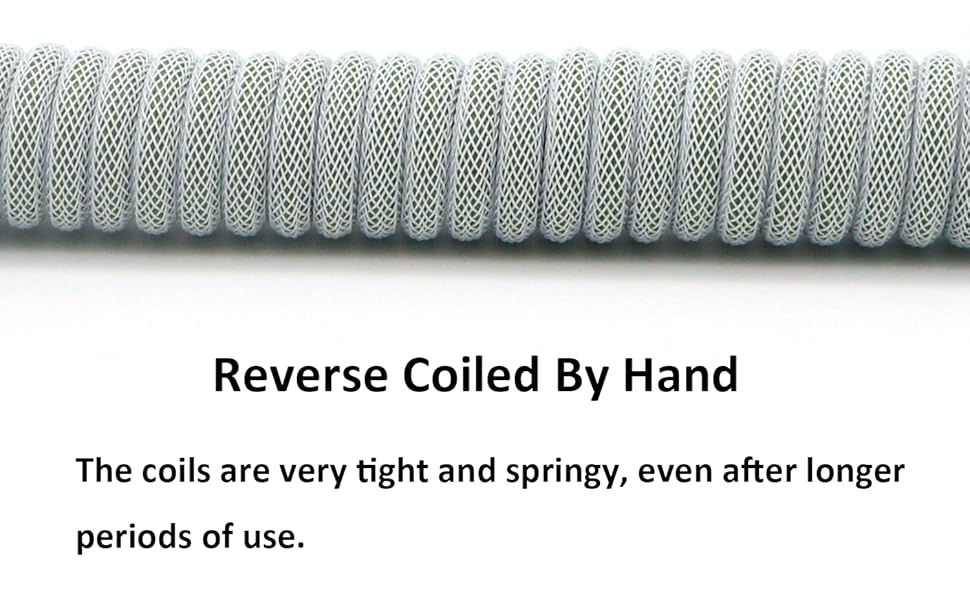 Reverse Coiled By Hand

The coils are very tight and springy, even after longer periods of use.